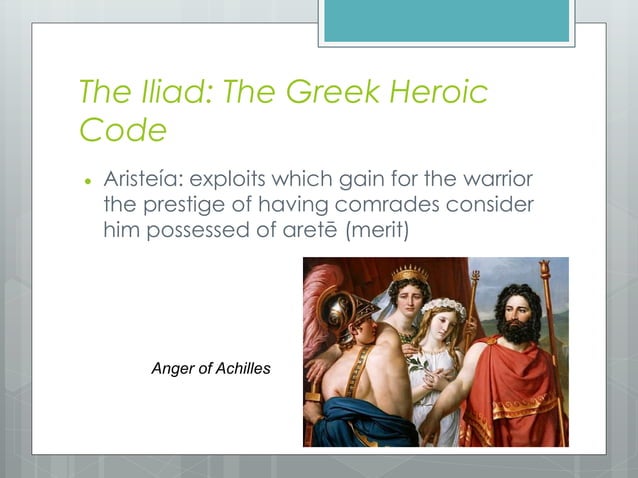 The Iliad: The Greek Heroic Code

• Aristeía: exploits which gain for the warrior the prestige of having comrades consider him possessed of aretē (merit)

Anger of Achilles